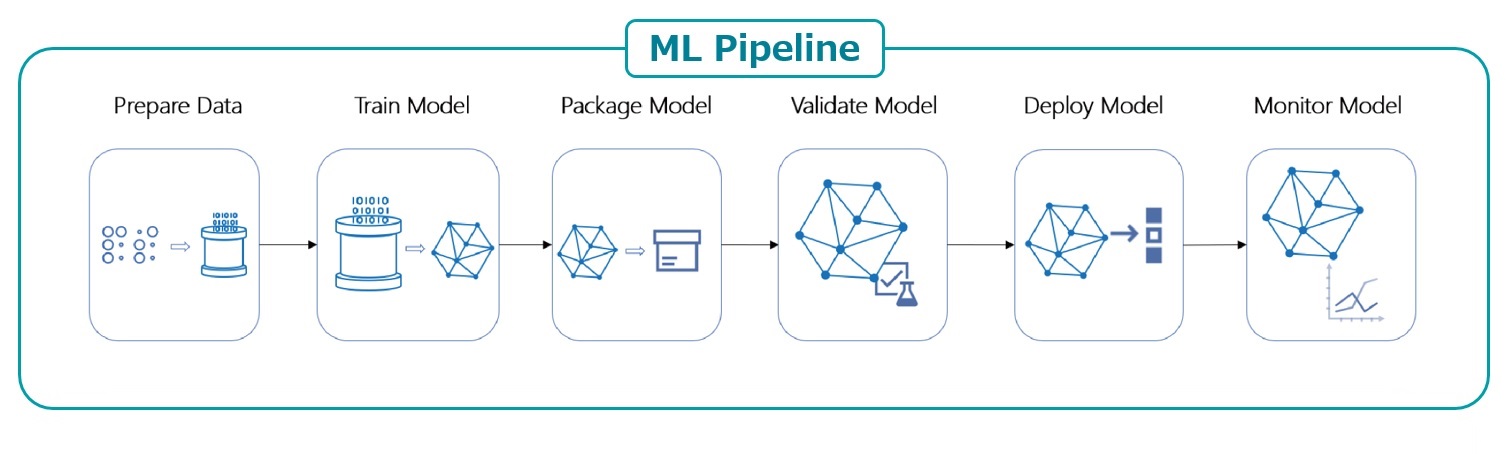 ML Pipeline

Prepare Data

Train Model

Package Model

Validate Model

Deploy Model

Monitor Model